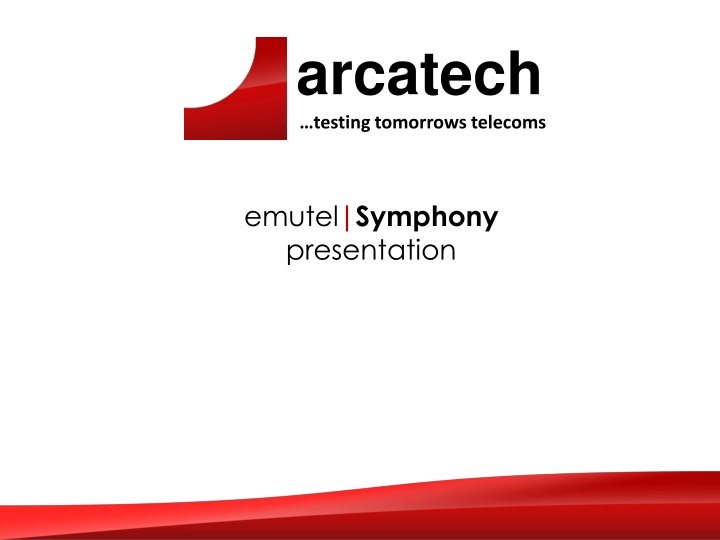 arcatech
…testing tomorrows telecoms

emutel|Symphony
presentation